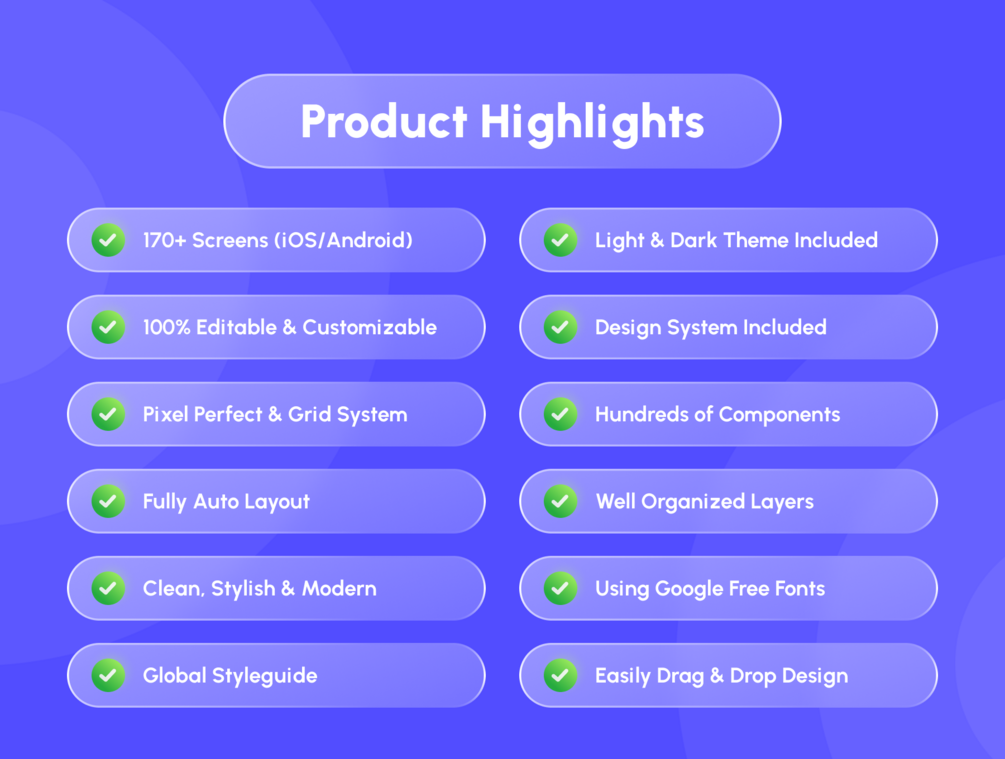 Product Highlights

170+ Screens (iOS/Android)

100% Editable & Customizable

Pixel Perfect & Grid System

Fully Auto Layout

Clean, Stylish & Modern

Global Styleguide

Light & Dark Theme Included

Design System Included

Hundreds of Components

Well Organized Layers

Using Google Free Fonts

Easily Drag & Drop Design